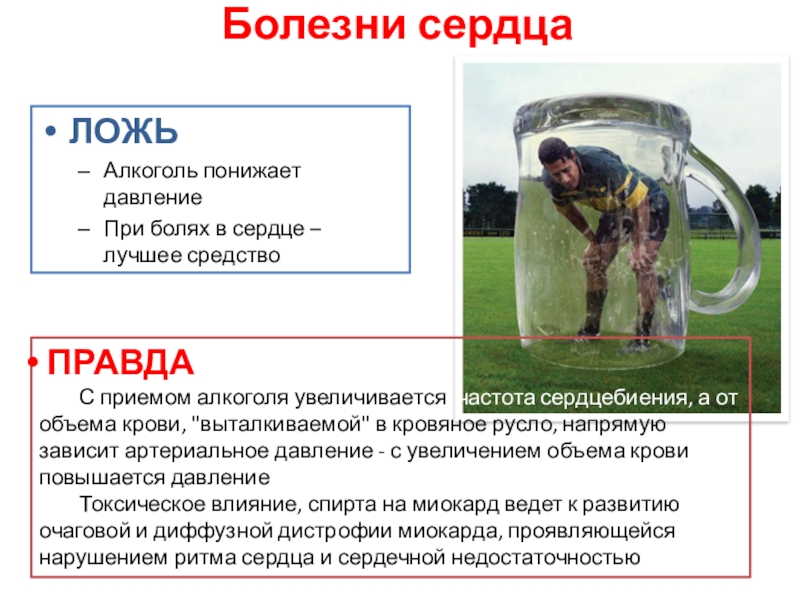 Болезни сердца

• ЛОЖЬ

– Алкоголь понижает давление

– При болях в сердце – лучшее средство

• ПРАВДА

С приемом алкоголя увеличивается частота сердцебиения, а от объема крови, "выталкиваемой" в кровяное русло, напрямую зависит артериальное давление - с увеличением объема крови повышается давление

Токсическое влияние, спирта на миокард ведет к развитию очаговой и диффузной дистрофии миокарда, проявляющейся нарушением ритма сердца и сердечной недостаточностью